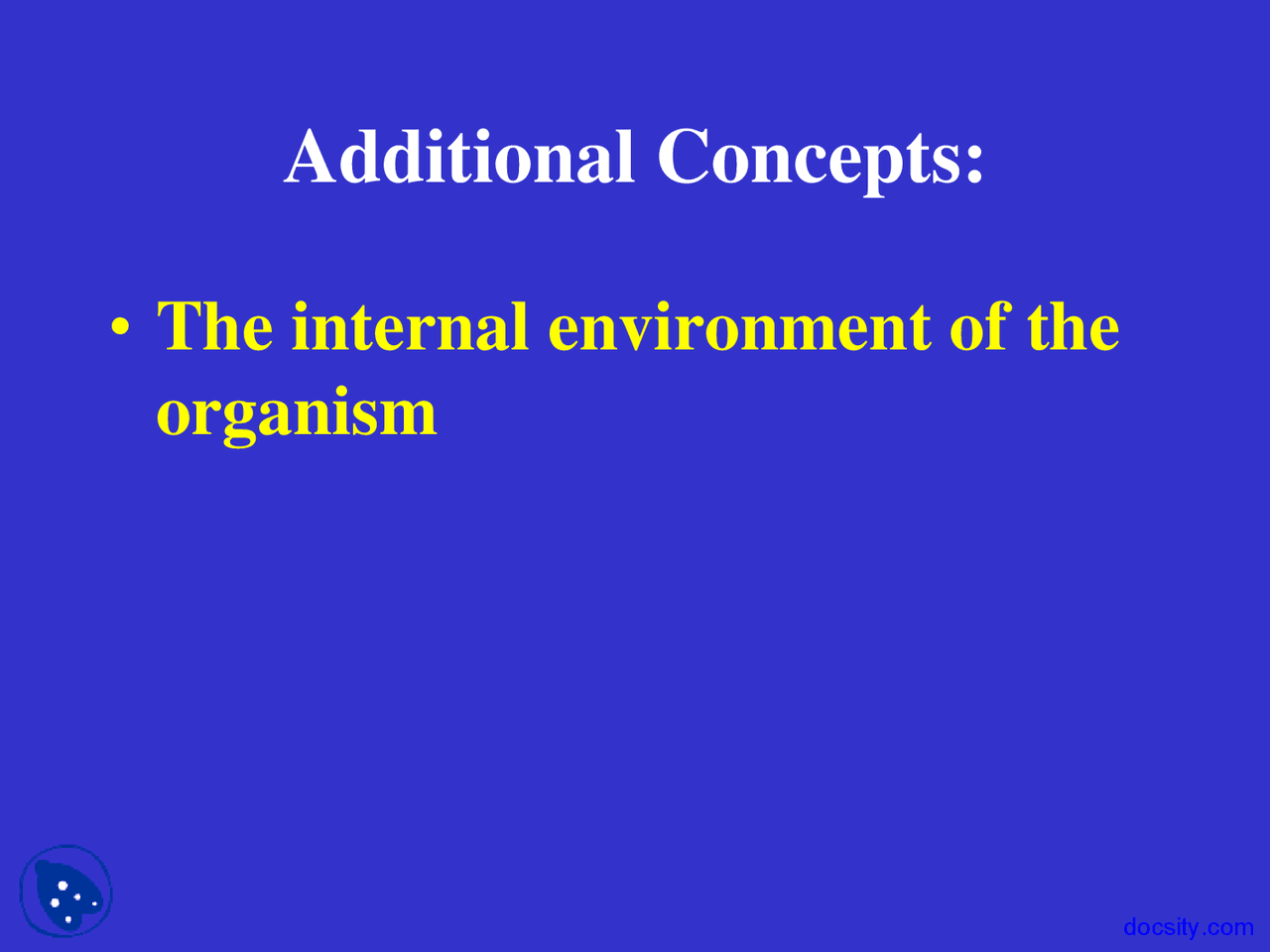 Additional Concepts:

• The internal environment of the organism

docsity.com